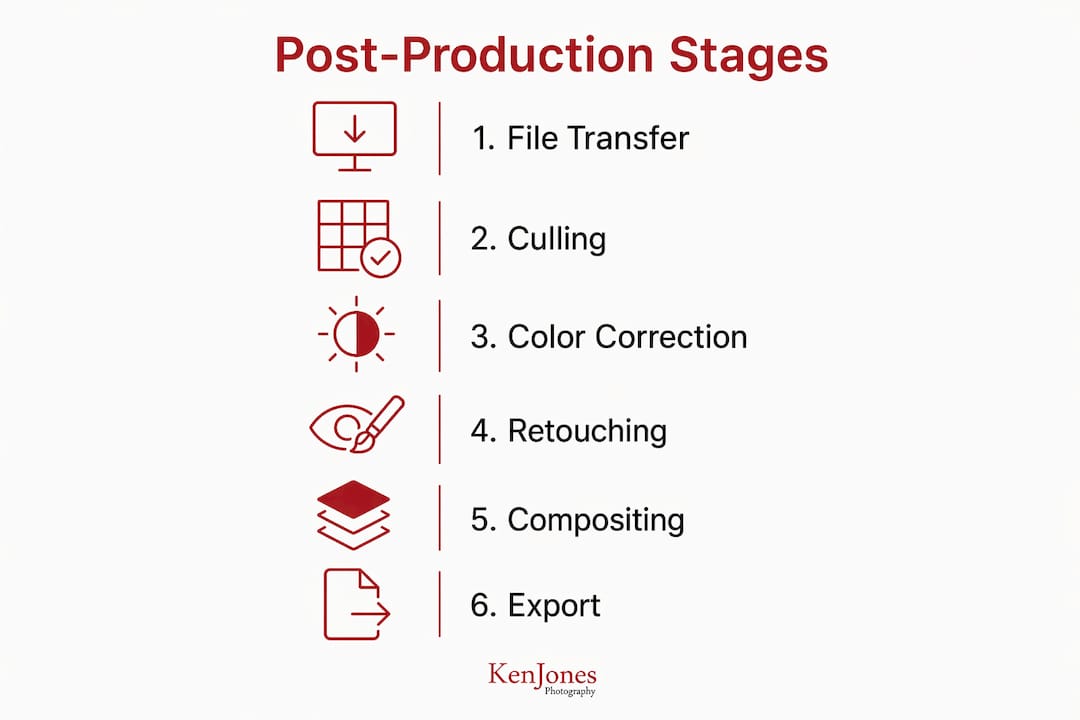 Post-Production Stages

1. File Transfer

2. Culling

3. Color Correction

4. Retouching

5. Compositing

6. Export

KenJones
Photography